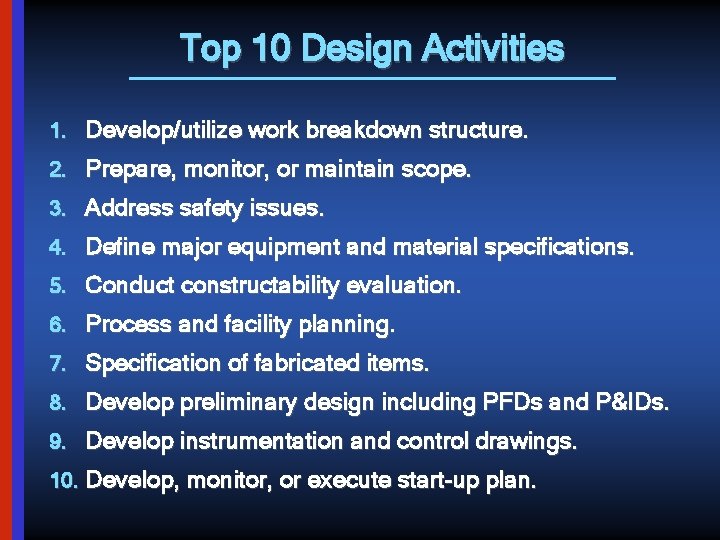 Top 10 Design Activities

1. Develop/utilize work breakdown structure.
2. Prepare, monitor, or maintain scope.
3. Address safety issues.
4. Define major equipment and material specifications.
5. Conduct constructability evaluation.
6. Process and facility planning.
7. Specification of fabricated items.
8. Develop preliminary design including PFDs and P&IDs.
9. Develop instrumentation and control drawings.
10. Develop, monitor, or execute start-up plan.